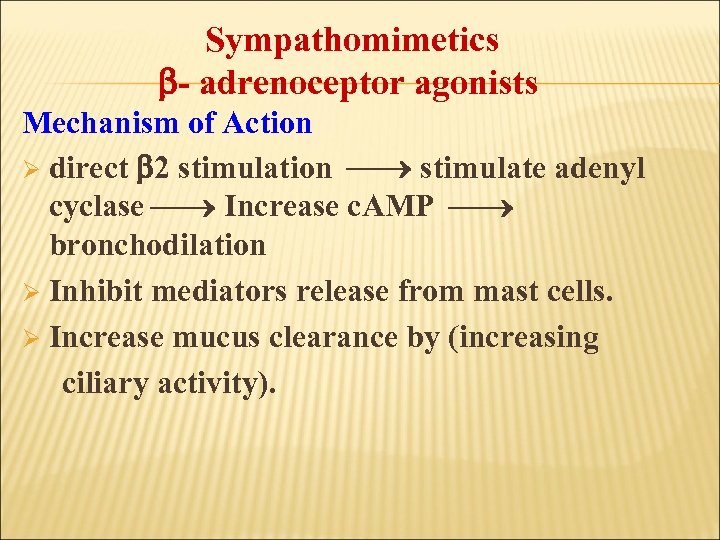 Sympathomimetics
β- adrenoceptor agonists

Mechanism of Action

➢ direct β2 stimulation ⟶ stimulate adenyl cyclase ⟶ Increase cAMP ⟶ bronchodilation

➢ Inhibit mediators release from mast cells.

➢ Increase mucus clearance by (increasing ciliary activity).